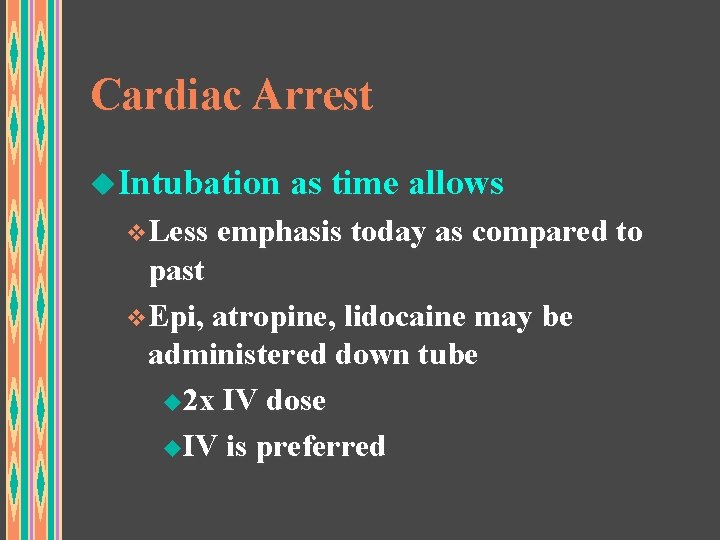 Cardiac Arrest

Intubation as time allows

Less emphasis today as compared to past

Epi, atropine, lidocaine may be administered down tube

2x IV dose

IV is preferred